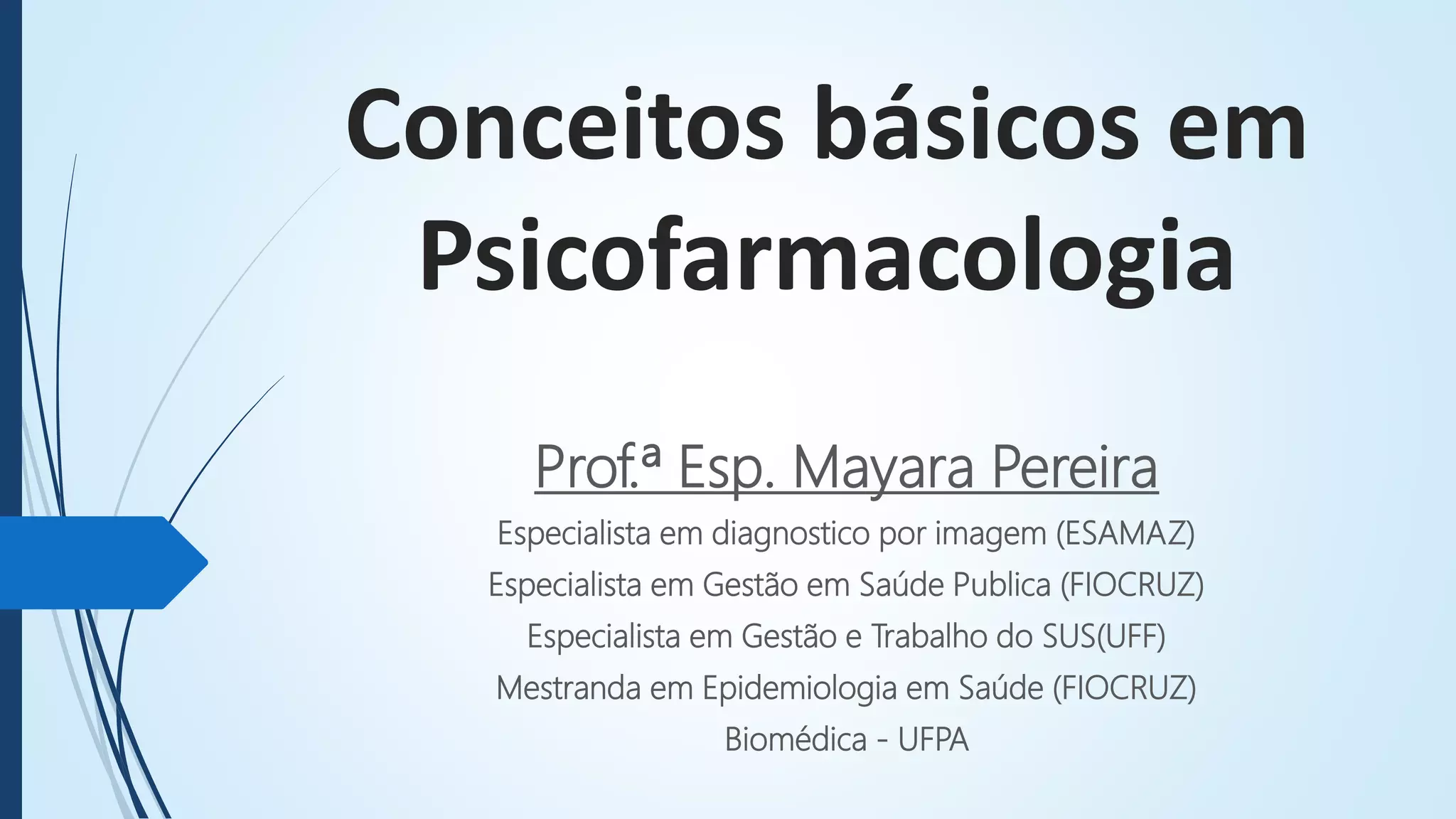 Conceitos básicos em Psicofarmacologia

Prof.ª Esp. Mayara Pereira

Especialista em diagnostico por imagem (ESAMAZ)
Especialista em Gestão em Saúde Publica (FIOCRUZ)
Especialista em Gestão e Trabalho do SUS(UFF)
Mestranda em Epidemiologia em Saúde (FIOCRUZ)
Biomédica - UFPA